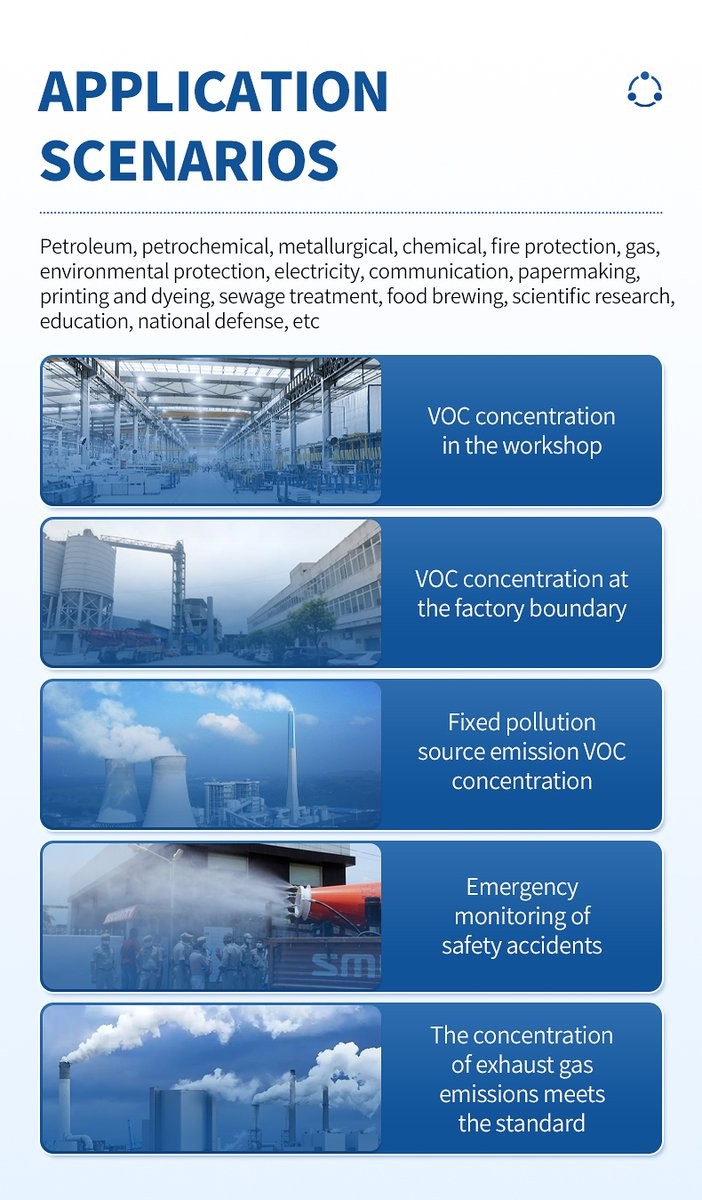 APPLICATION SCENARIOS

Petroleum, petrochemical, metallurgical, chemical, fire protection, gas, environmental protection, electricity, communication, papermaking, printing and dyeing, sewage treatment, food brewing, scientific research, education, national defense, etc

VOC concentration in the workshop

VOC concentration at the factory boundary

Fixed pollution source emission VOC concentration

Emergency monitoring of safety accidents

The concentration of exhaust gas emissions meets the standard